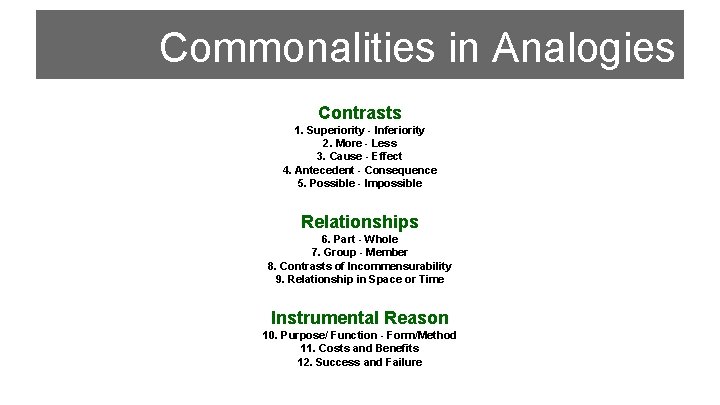 Commonalities in Analogies

Contrasts
1. Superiority - Inferiority
2. More - Less
3. Cause - Effect
4. Antecedent - Consequence
5. Possible - Impossible

Relationships
6. Part - Whole
7. Group - Member
8. Contrasts of Incommensurability
9. Relationship in Space or Time

Instrumental Reason
10. Purpose/ Function - Form/Method
11. Costs and Benefits
12. Success and Failure